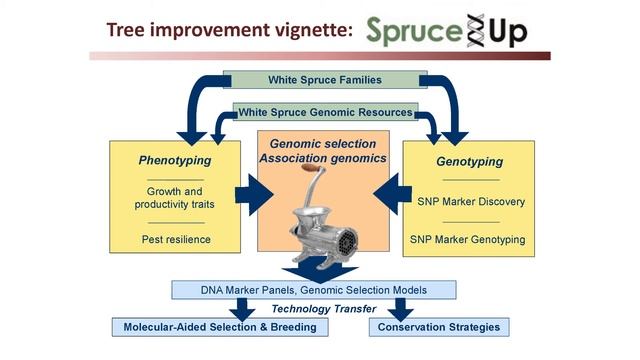 Tree improvement vignette: Spruce Up

White Spruce Families

White Spruce Genomic Resources

Phenotyping

Growth and productivity traits

Pest resilience

Genomic selection
Association genomics

Genotyping

SNP Marker Discovery

SNP Marker Genotyping

DNA Marker Panels, Genomic Selection Models

Technology Transfer

Molecular-Aided Selection & Breeding

Conservation Strategies